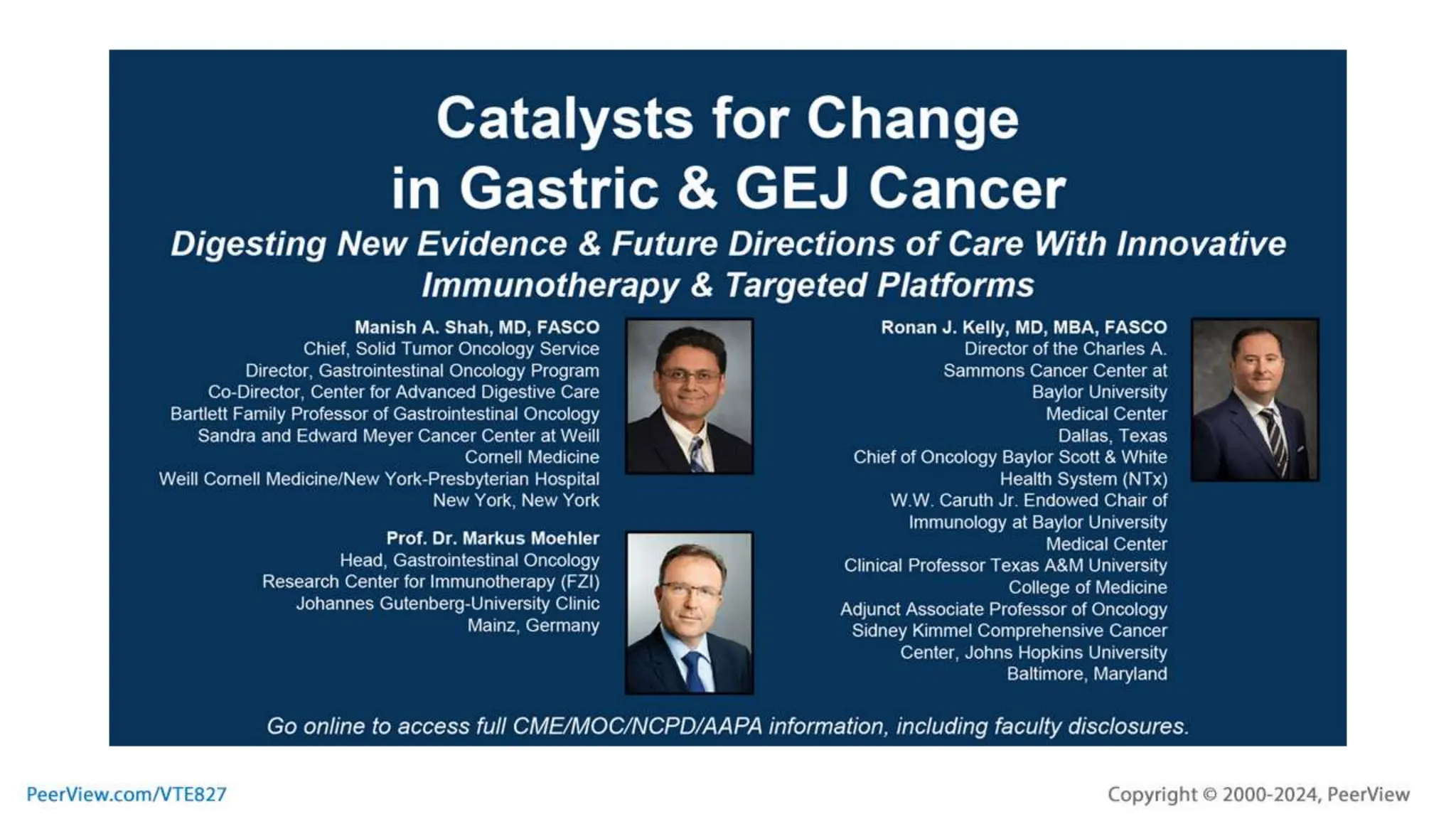 Catalysts for Change in Gastric & GEJ Cancer

Digesting New Evidence & Future Directions of Care With Innovative Immunotherapy & Targeted Platforms

Manish A. Shah, MD, FASCO
Chief, Solid Tumor Oncology Service
Director, Gastrointestinal Oncology Program
Co-Director, Center for Advanced Digestive Care
Bartlett Family Professor of Gastrointestinal Oncology
Sandra and Edward Meyer Cancer Center at Weill Cornell Medicine
Weill Cornell Medicine/New York-Presbyterian Hospital
New York, New York

Prof. Dr. Markus Moehler
Head, Gastrointestinal Oncology
Research Center for Immunotherapy (FZI)
Johannes Gutenberg-University Clinic
Mainz, Germany

Ronan J. Kelly, MD, MBA, FASCO
Director of the Charles A. Sammons Cancer Center at Baylor University Medical Center
Dallas, Texas
Chief of Oncology Baylor Scott & White Health System (NTx)
W.W. Caruth Jr. Endowed Chair of Immunology at Baylor University Medical Center
Clinical Professor Texas A&M University College of Medicine
Adjunct Associate Professor of Oncology
Sidney Kimmel Comprehensive Cancer Center, Johns Hopkins University
Baltimore, Maryland

Go online to access full CME/MOC/NCPD/AAPA information, including faculty disclosures.

PeerView.com/VTE827

Copyright © 2000-2024, PeerView